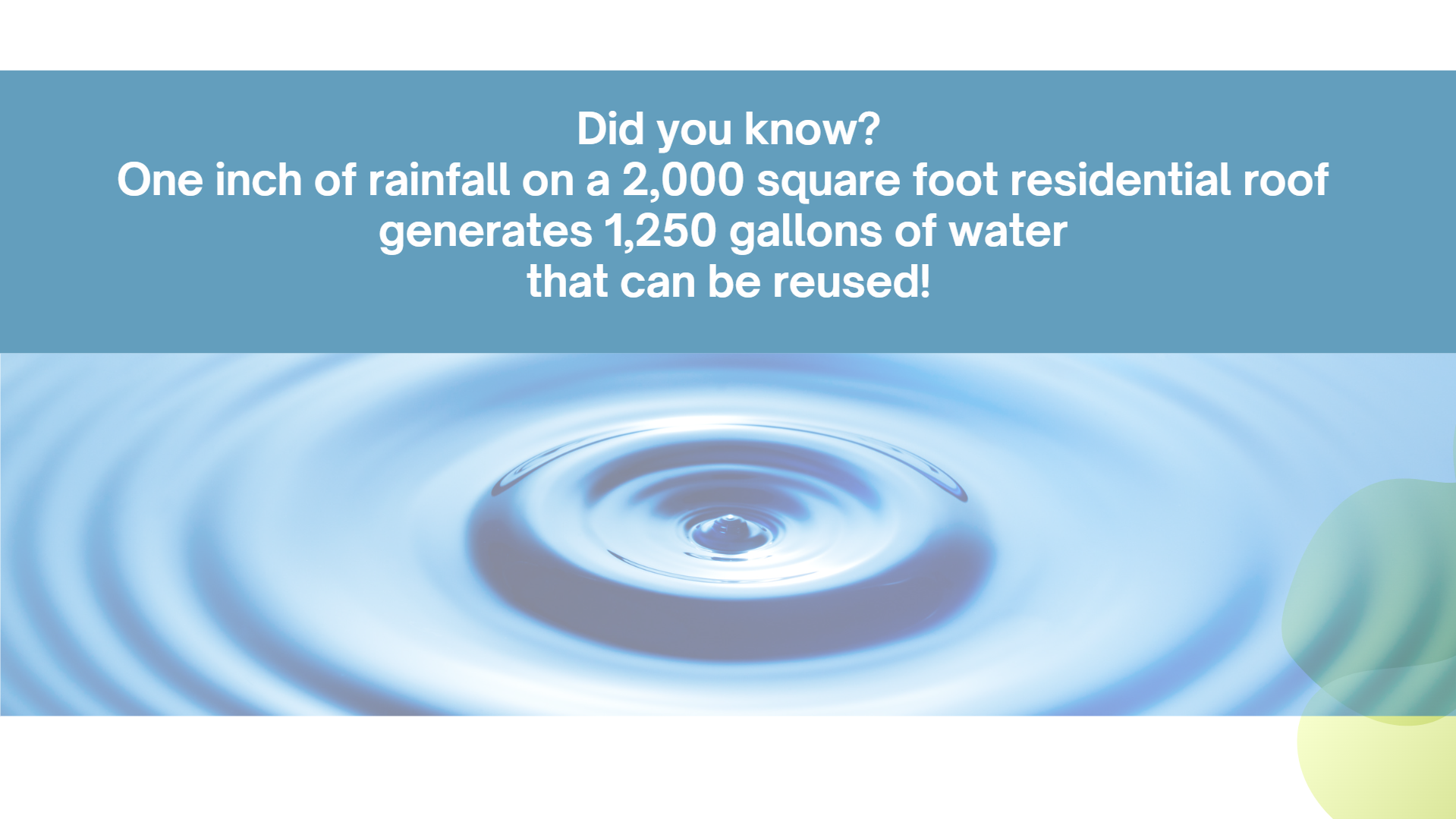 Did you know?
One inch of rainfall on a 2,000 square foot residential roof generates 1,250 gallons of water that can be reused!